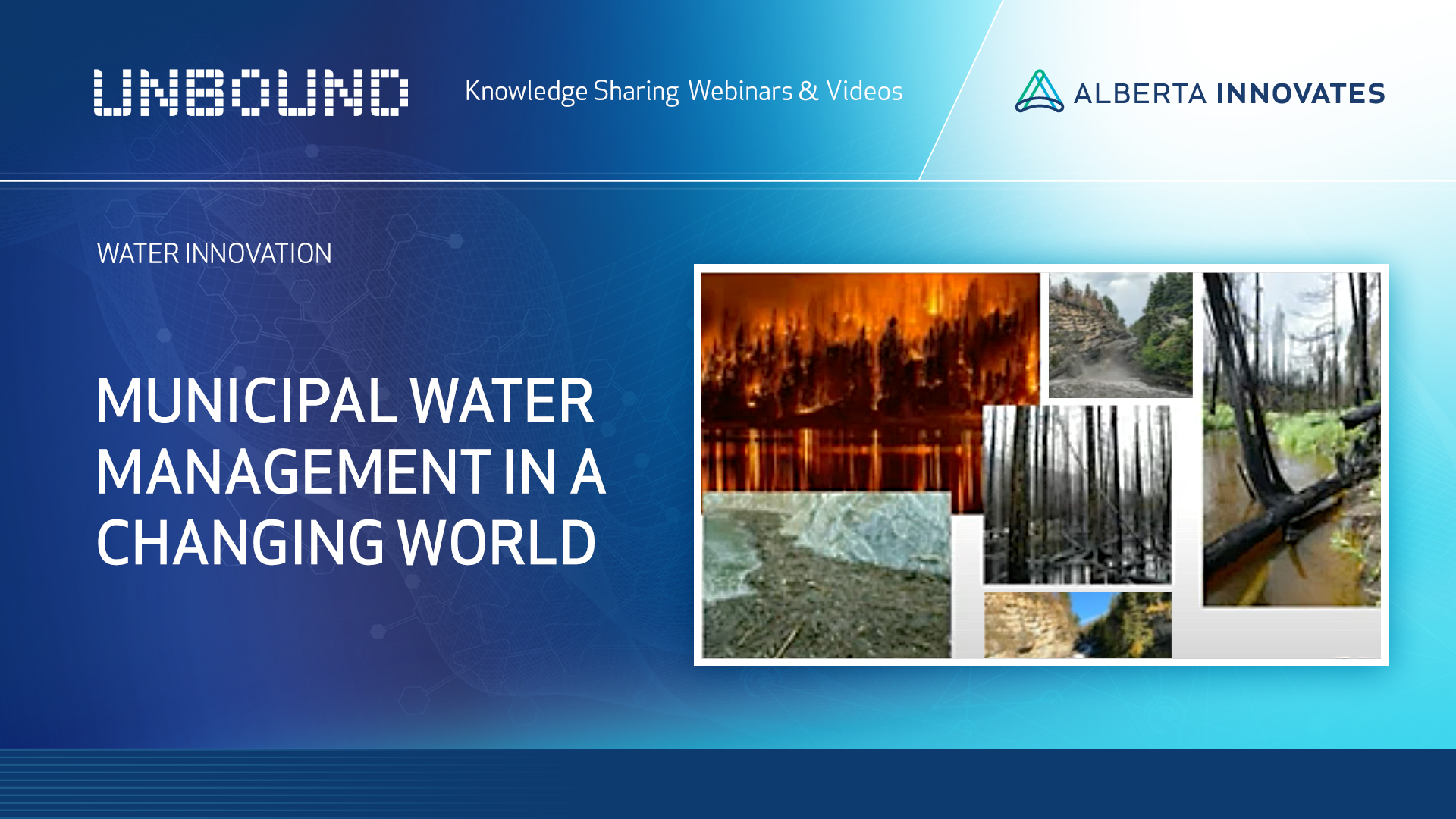 UNBOUND

Knowledge Sharing Webinars & Videos

ALBERTA INNOVATES

WATER INNOVATION

MUNICIPAL WATER MANAGEMENT IN A CHANGING WORLD